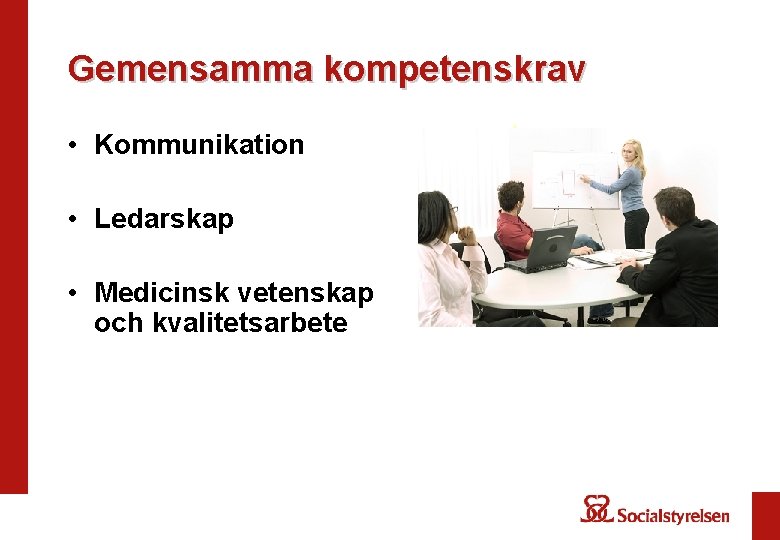 Gemensamma kompetenskrav

• Kommunikation

• Ledarskap

• Medicinsk vetenskap och kvalitetsarbete

Socialstyrelsen